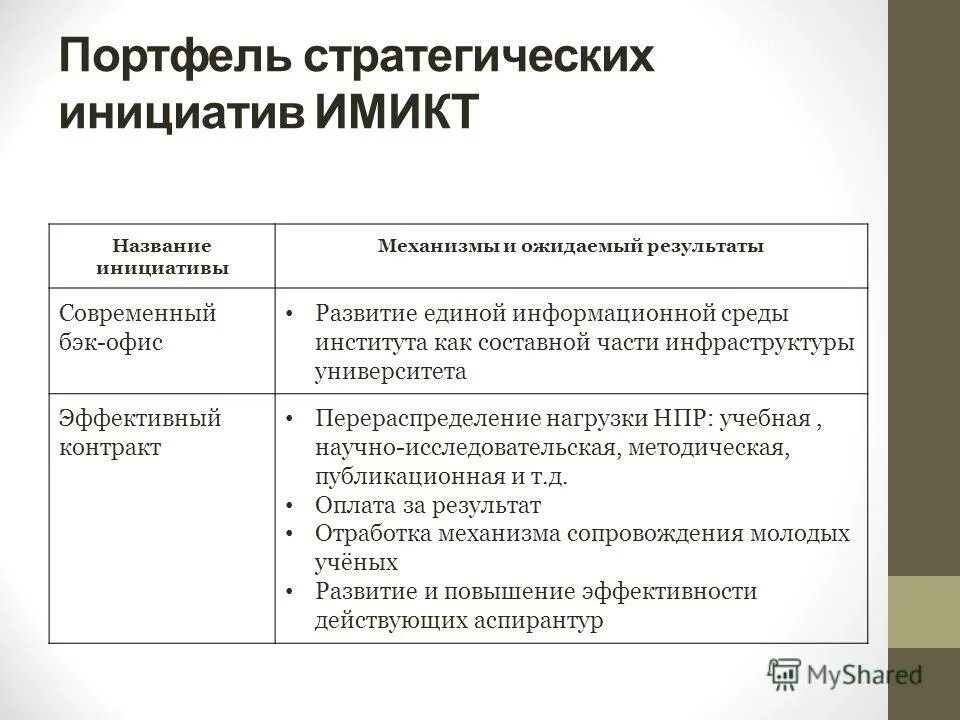 Портфель стратегических инициатив ИМИКТ

| Название инициативы | Механизмы и ожидаемый результаты |
|---|---|
| Современный бэк-офис | • Развитие единой информационной среды института как составной части инфраструктуры университета |
| Эффективный контракт | • Перераспределение нагрузки НПР: учебная , научно-исследовательская, методическая, публикационная и т.д. • Оплата за результат • Отработка механизма сопровождения молодых учёных • Развитие и повышение эффективности действующих аспирантур |

MyShared